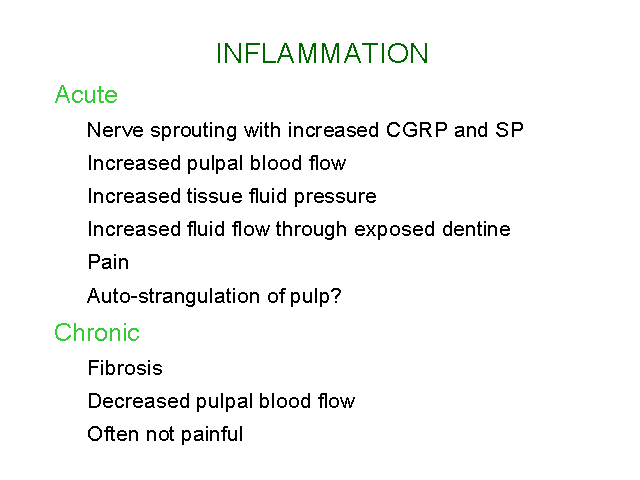 INFLAMMATION

Acute

Nerve sprouting with increased CGRP and SP

Increased pulpal blood flow

Increased tissue fluid pressure

Increased fluid flow through exposed dentine

Pain

Auto-strangulation of pulp?

Chronic

Fibrosis

Decreased pulpal blood flow

Often not painful